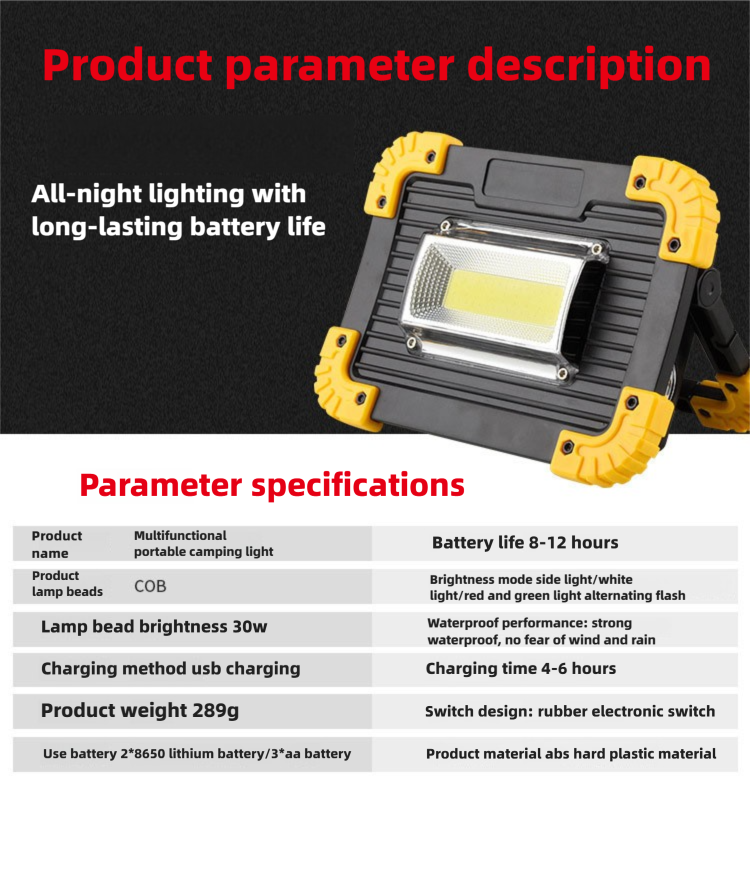 Product parameter description

All-night lighting with long-lasting battery life

Parameter specifications

| Product name | Multifunctional portable camping light | Battery life 8-12 hours |
|---|---|---|
| Product lamp beads | COB | Brightness mode side light/white light/red and green light alternating flash |
| Lamp bead brightness 30w | | Waterproof performance: strong waterproof, no fear of wind and rain |
| Charging method usb charging | | Charging time 4-6 hours |
| Product weight 289g | | Switch design: rubber electronic switch |
| Use battery 2*8650 lithium battery/3*aa battery | | Product material abs hard plastic material |